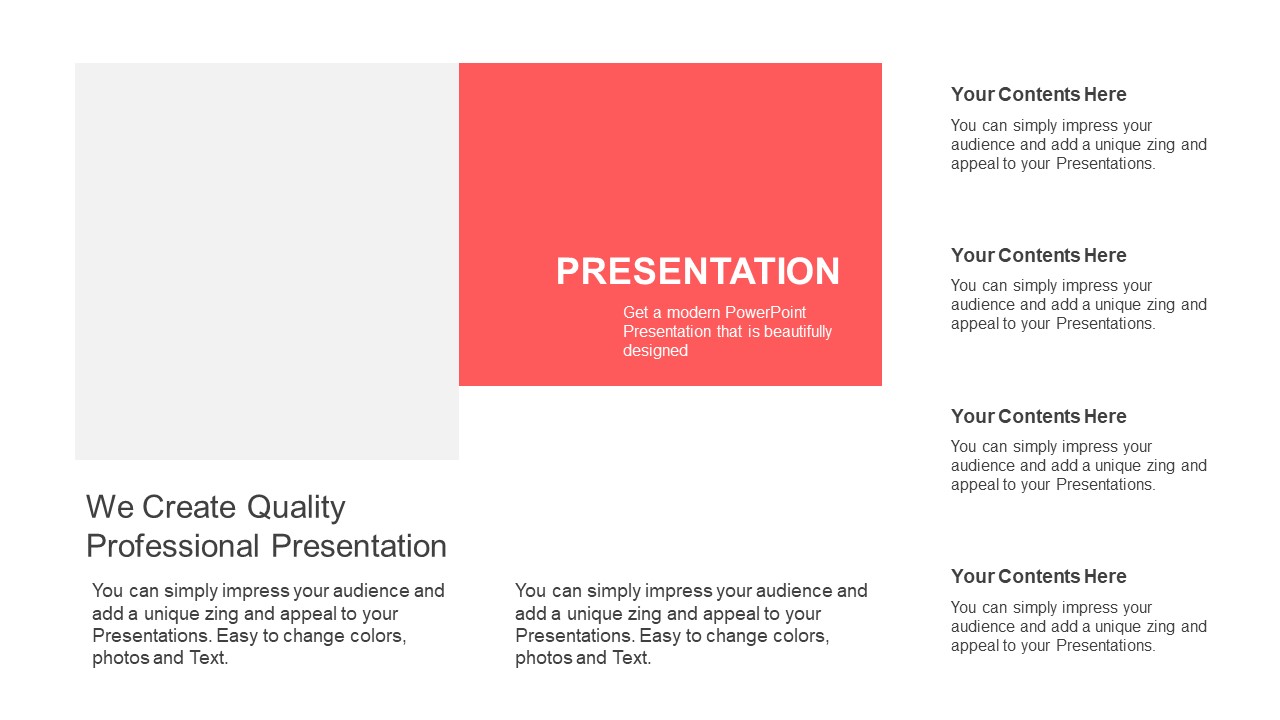 PRESENTATION

Get a modern PowerPoint Presentation that is beautifully designed

We Create Quality Professional Presentation

You can simply impress your audience and add a unique zing and appeal to your Presentations. Easy to change colors, photos and Text.

You can simply impress your audience and add a unique zing and appeal to your Presentations. Easy to change colors, photos and Text.

Your Contents Here

You can simply impress your audience and add a unique zing and appeal to your Presentations.

Your Contents Here

You can simply impress your audience and add a unique zing and appeal to your Presentations.

Your Contents Here

You can simply impress your audience and add a unique zing and appeal to your Presentations.

Your Contents Here

You can simply impress your audience and add a unique zing and appeal to your Presentations.